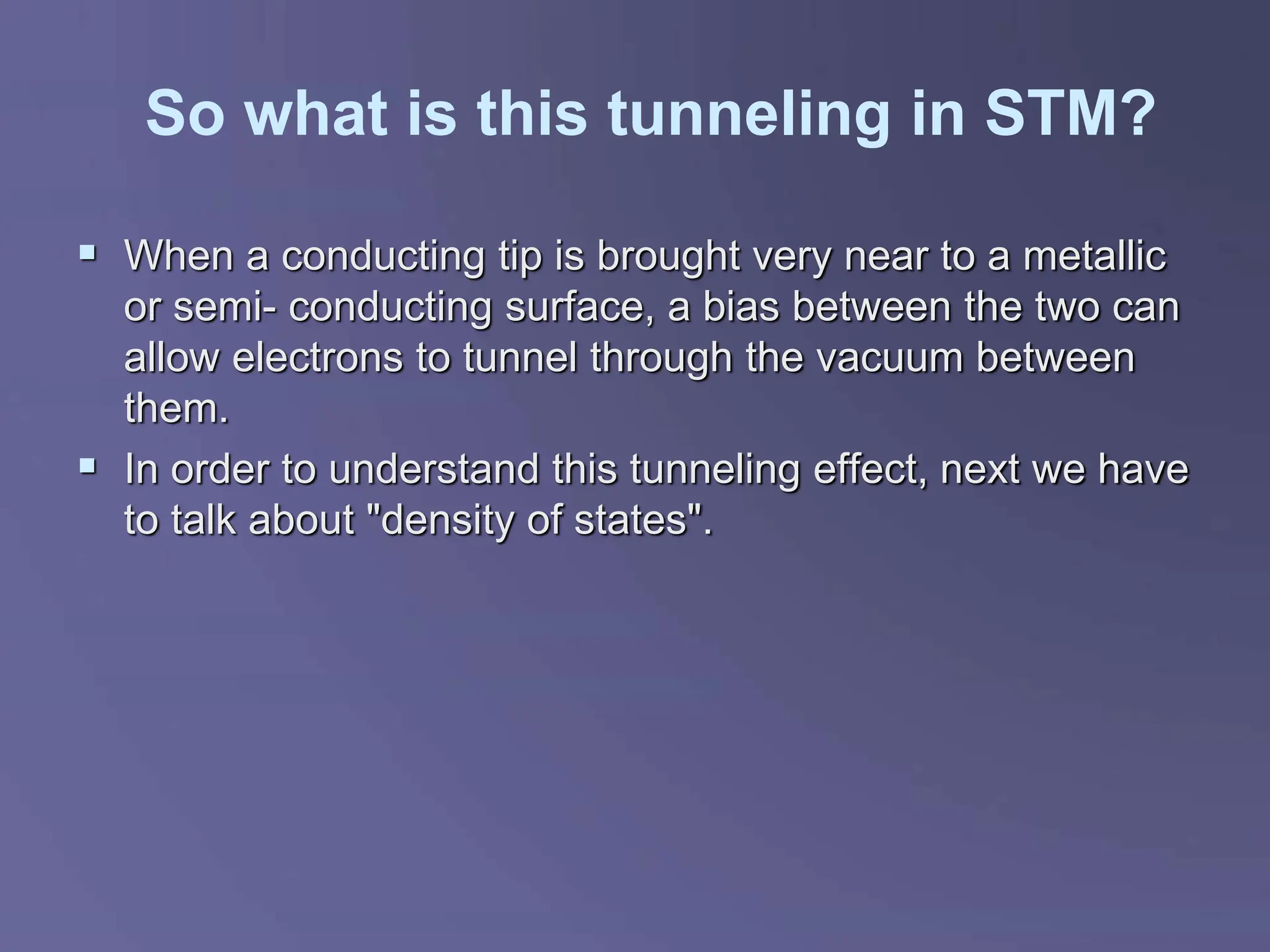 So what is this tunneling in STM?

▪ When a conducting tip is brought very near to a metallic or semi- conducting surface, a bias between the two can allow electrons to tunnel through the vacuum between them.

▪ In order to understand this tunneling effect, next we have to talk about "density of states".